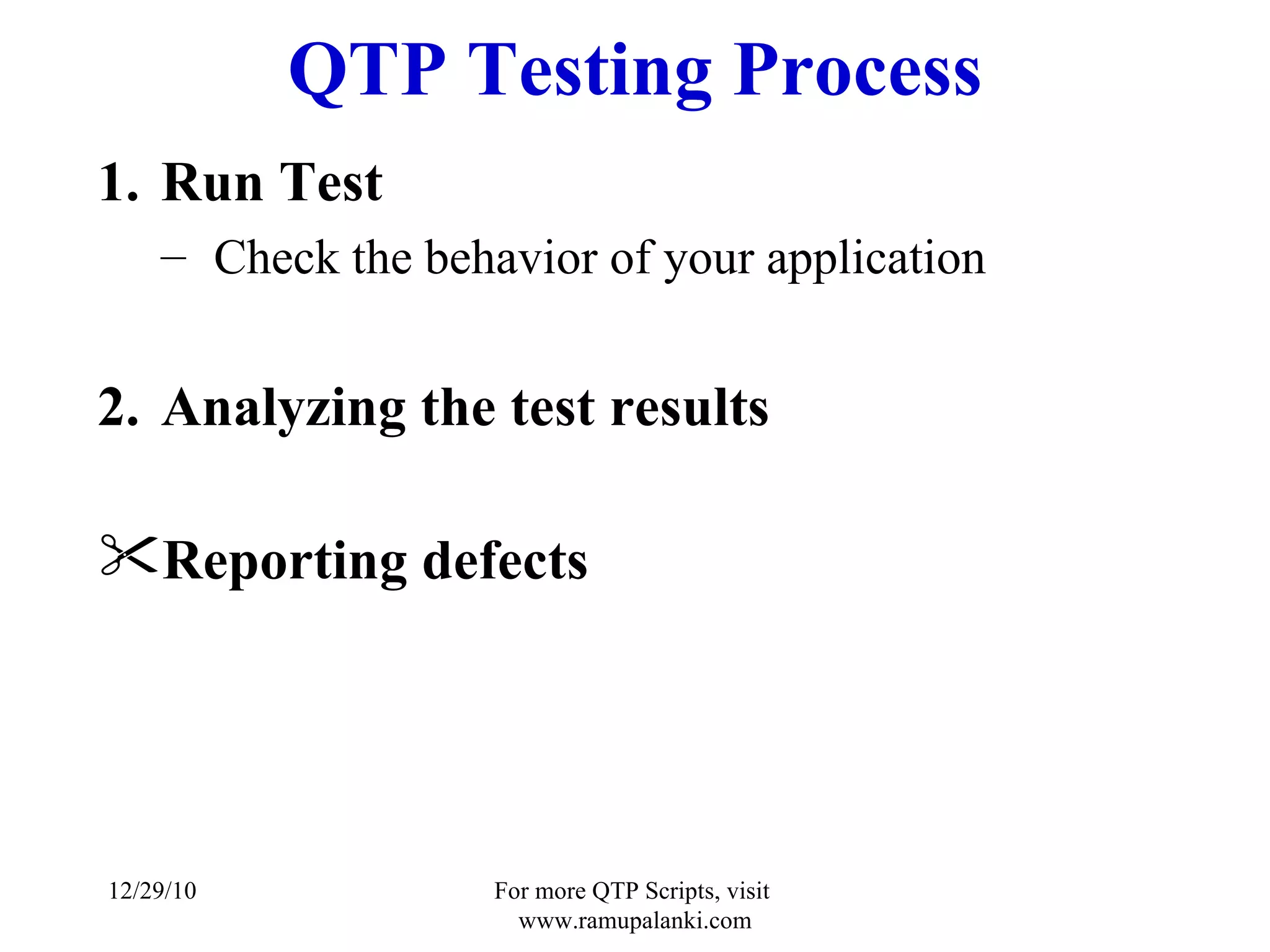 QTP Testing Process

1. Run Test
– Check the behavior of your application

2. Analyzing the test results

✂Reporting defects

12/29/10

For more QTP Scripts, visit www.ramupalanki.com